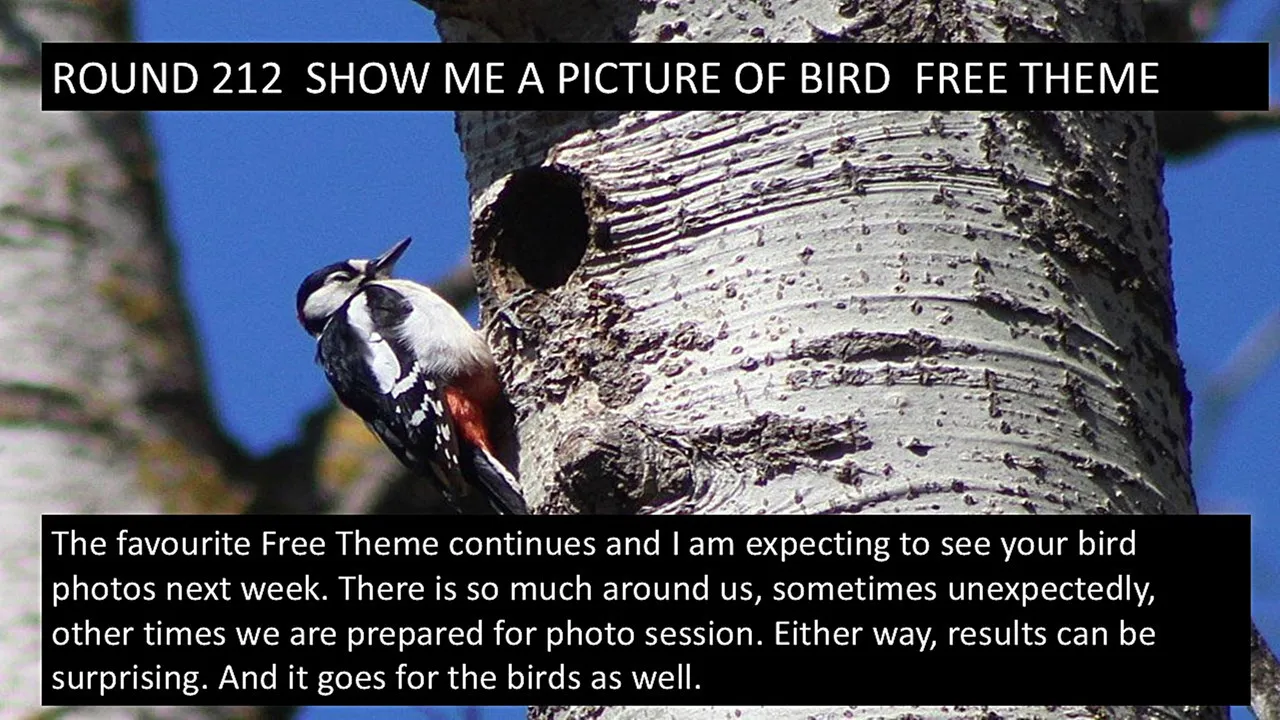 ROUND 212  SHOW ME A PICTURE OF BIRD  FREE THEME

The favourite Free Theme continues and I am expecting to see your bird photos next week. There is so much around us, sometimes unexpectedly, other times we are prepared for photo session. Either way, results can be surprising. And it goes for the birds as well.